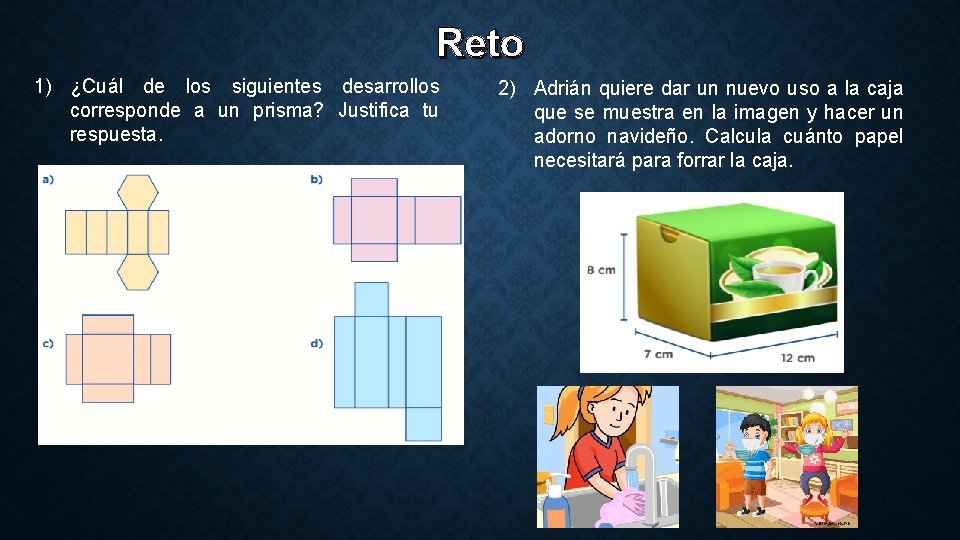 Reto

1) ¿Cuál de los siguientes desarrollos corresponde a un prisma? Justifica tu respuesta.

a)

b)

c)

d)

2) Adrián quiere dar un nuevo uso a la caja que se muestra en la imagen y hacer un adorno navideño. Calcula cuánto papel necesitará para forrar la caja.

8 cm

7 cm

12 cm